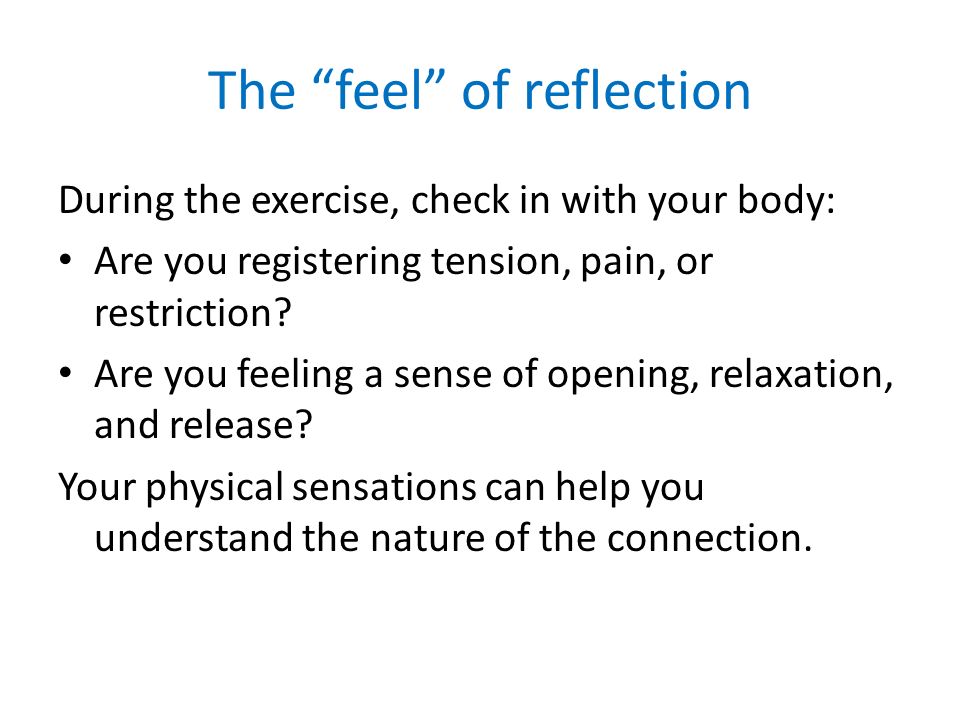 The “feel” of reflection

During the exercise, check in with your body:

• Are you registering tension, pain, or restriction?
• Are you feeling a sense of opening, relaxation, and release?

Your physical sensations can help you understand the nature of the connection.